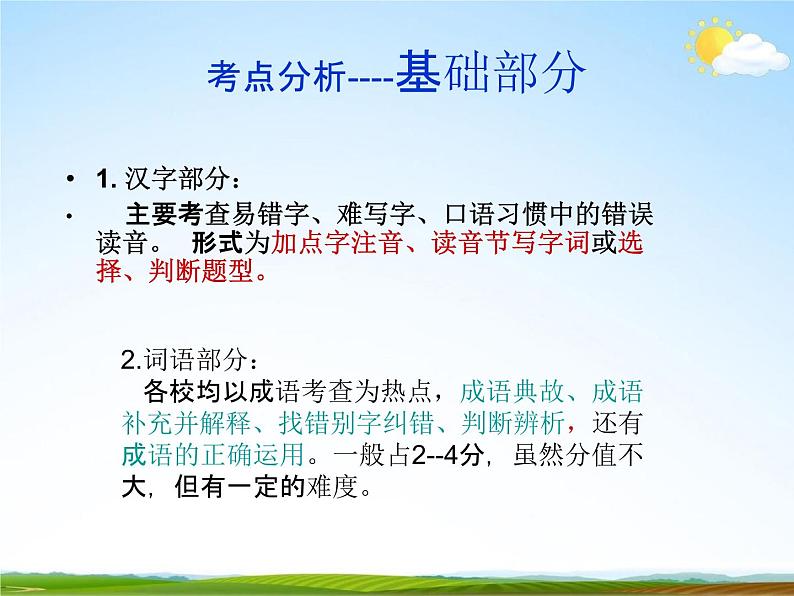 考点分析----基础部分

• 1. 汉字部分：

• 主要考查易错字、难写字、口语习惯中的错误读音。 形式为加点字注音、读音节写字词或选择、判断题型。

2.词语部分：

各校均以成语考查为热点，成语典故、成语补充并解释、找错别字纠错、判断辨析，还有成语的正确运用。一般占2--4分，虽然分值不大，但有一定的难度。